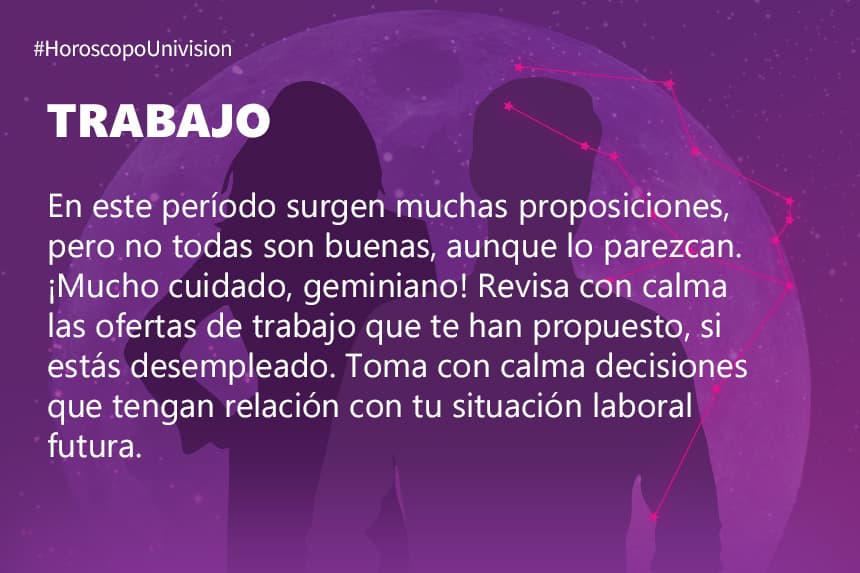 #HoroscopoUnivision

TRABAJO

En este período surgen muchas proposiciones, pero no todas son buenas, aunque lo parezcan. ¡Mucho cuidado, geminiano! Revisa con calma las ofertas de trabajo que te han propuesto, si estás desempleado. Toma con calma decisiones que tengan relación con tu situación laboral futura.